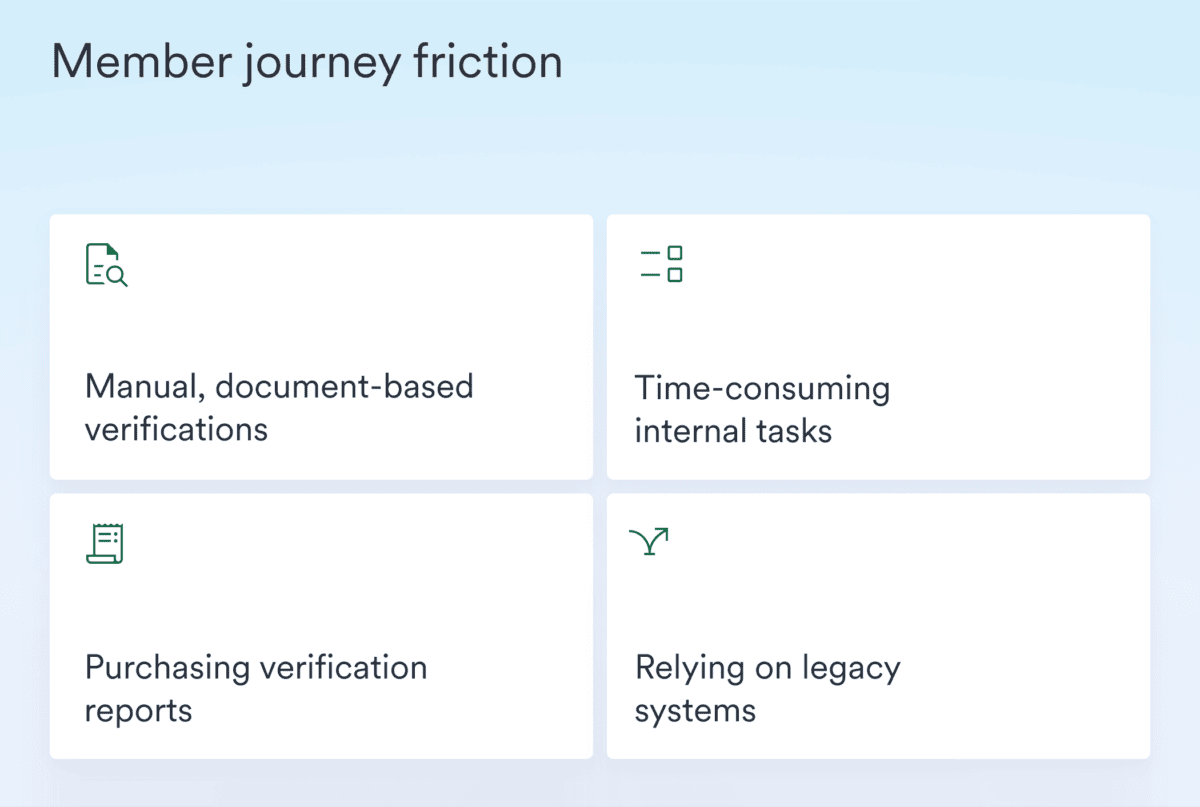 Member journey friction

Manual, document-based verifications

Time-consuming internal tasks

Purchasing verification reports

Relying on legacy systems